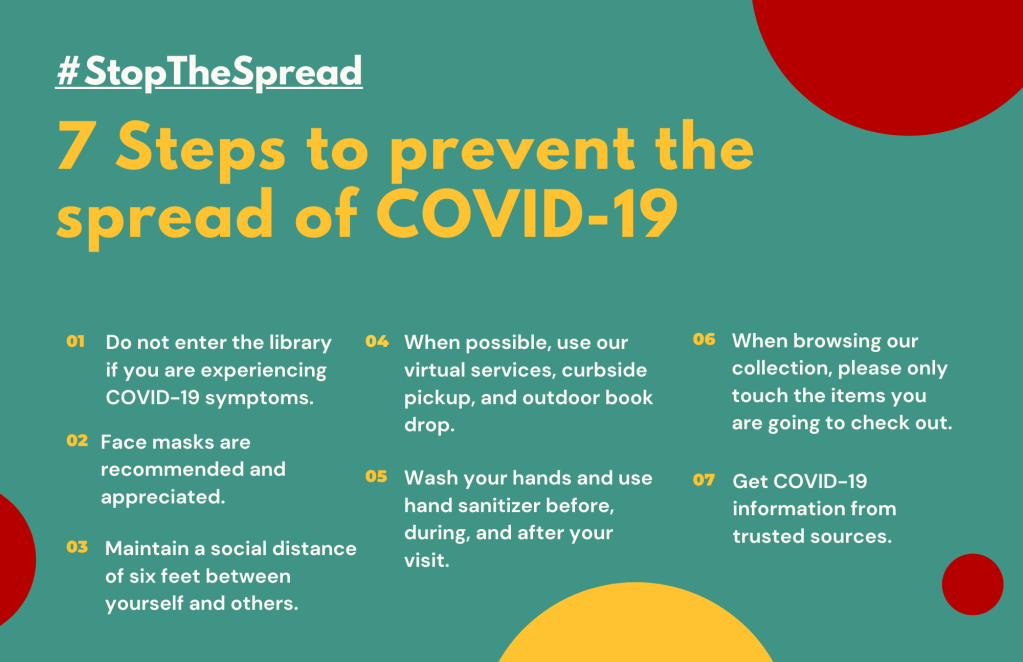 #StopTheSpread

7 Steps to prevent the spread of COVID-19

01 Do not enter the library if you are experiencing COVID-19 symptoms.

02 Face masks are recommended and appreciated.

03 Maintain a social distance of six feet between yourself and others.

04 When possible, use our virtual services, curbside pickup, and outdoor book drop.

05 Wash your hands and use hand sanitizer before, during, and after your visit.

06 When browsing our collection, please only touch the items you are going to check out.

07 Get COVID-19 information from trusted sources.